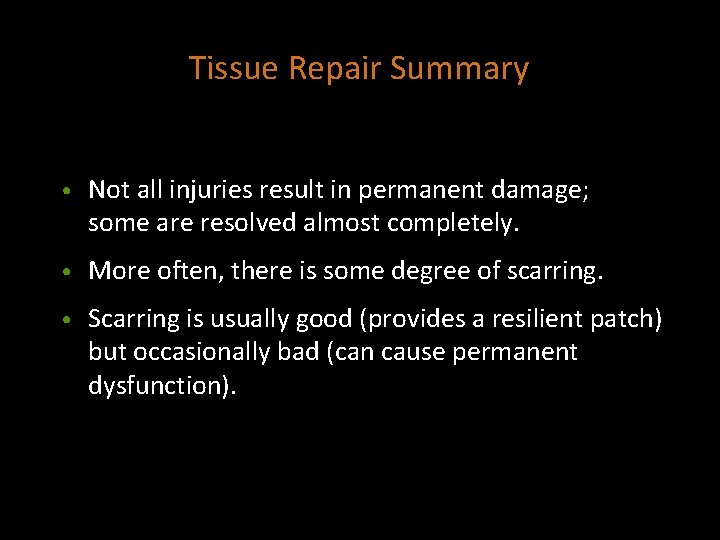 Tissue Repair Summary

• Not all injuries result in permanent damage; some are resolved almost completely.

• More often, there is some degree of scarring.

• Scarring is usually good (provides a resilient patch) but occasionally bad (can cause permanent dysfunction).